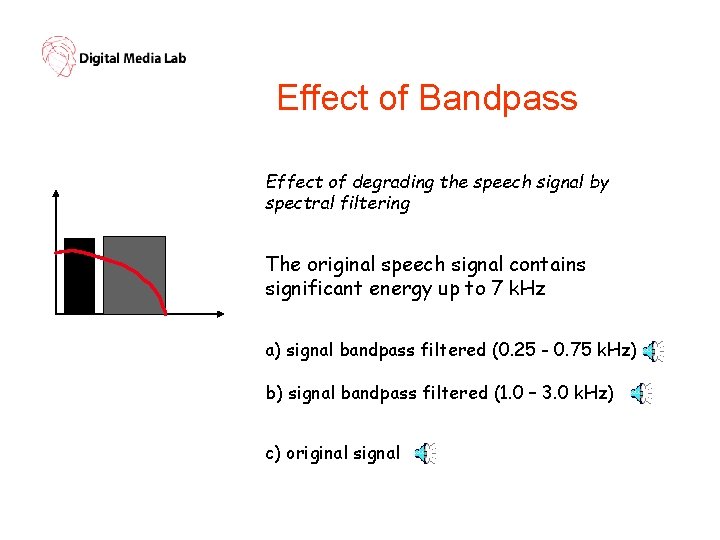 Digital Media Lab

Effect of Bandpass

Effect of degrading the speech signal by spectral filtering

The original speech signal contains significant energy up to 7 kHz

a) signal bandpass filtered (0.25 - 0.75 kHz)

b) signal bandpass filtered (1.0 – 3.0 kHz)

c) original signal